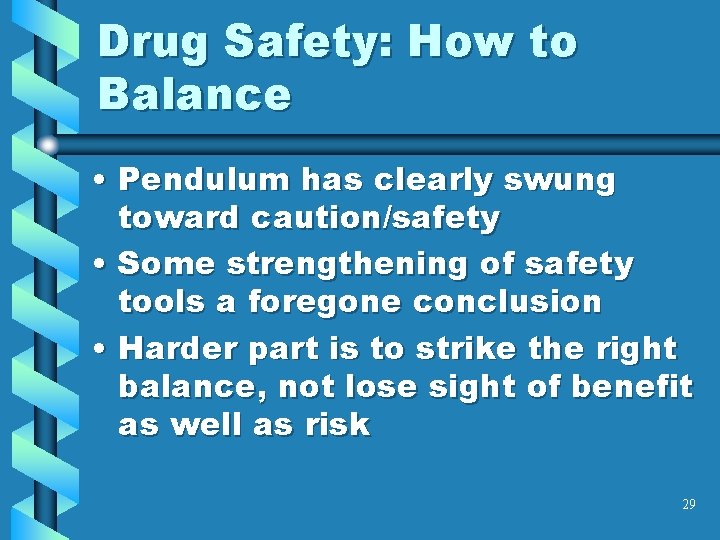 Drug Safety: How to Balance

• Pendulum has clearly swung toward caution/safety

• Some strengthening of safety tools a foregone conclusion

• Harder part is to strike the right balance, not lose sight of benefit as well as risk

29